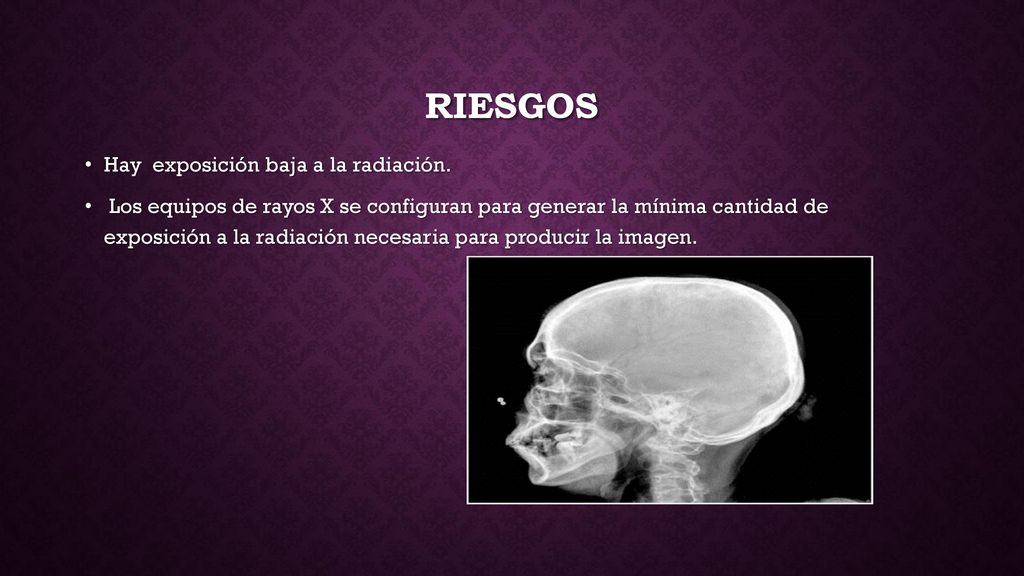 RIESGOS

• Hay exposición baja a la radiación.

• Los equipos de rayos X se configuran para generar la mínima cantidad de exposición a la radiación necesaria para producir la imagen.